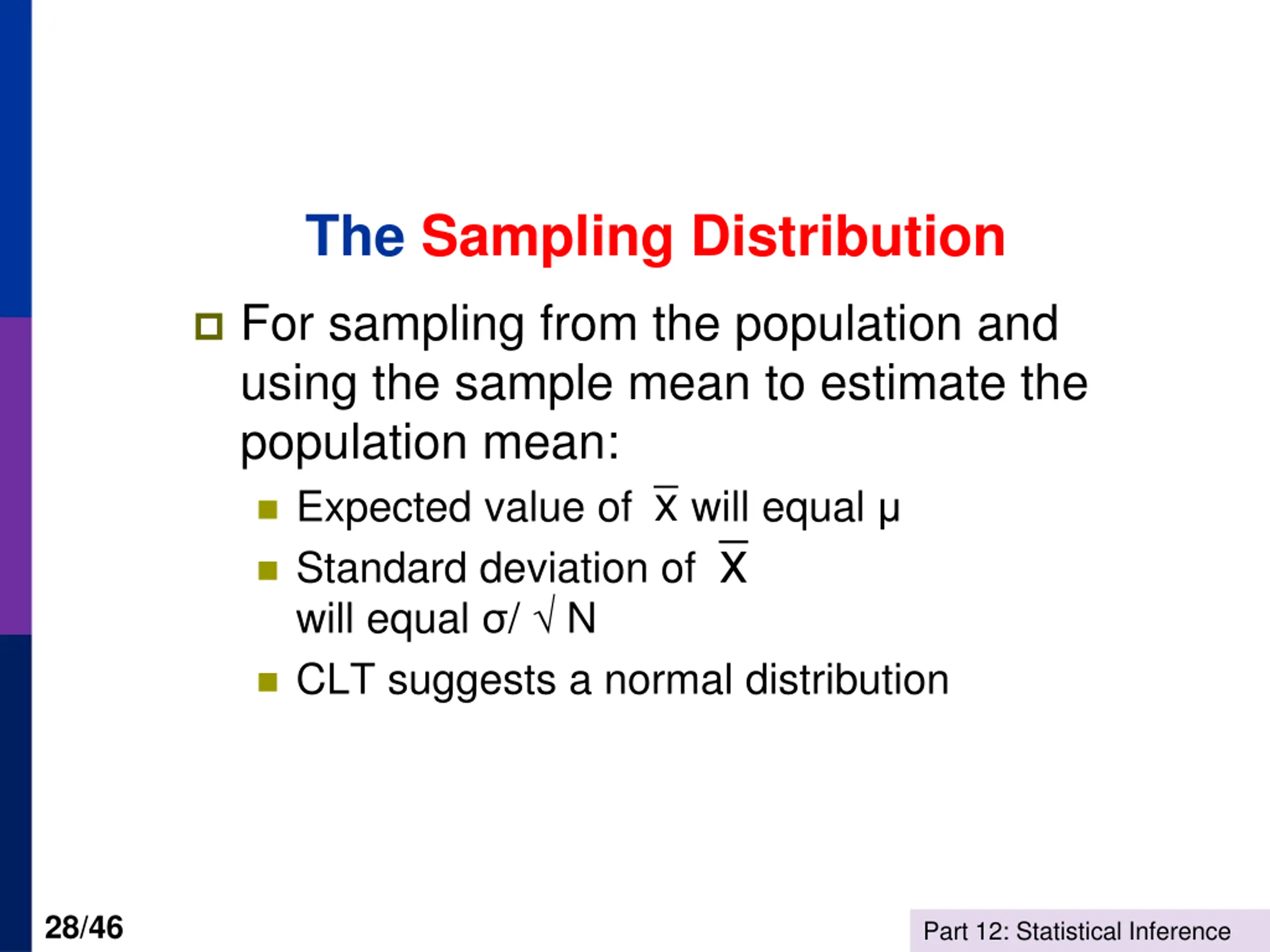 The Sampling Distribution

For sampling from the population and using the sample mean to estimate the population mean:

Expected value of $\bar{x}$ will equal μ

Standard deviation of $\bar{X}$ will equal σ/ √ N

CLT suggests a normal distribution

28/46

Part 12: Statistical Inference